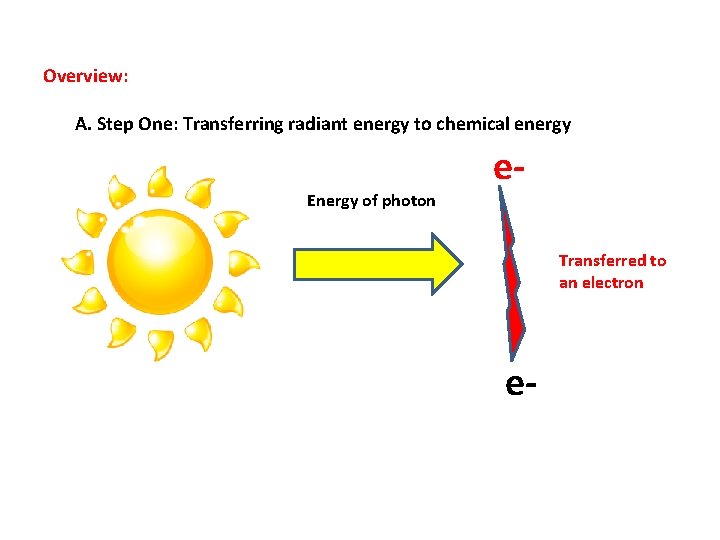 Overview:

A. Step One: Transferring radiant energy to chemical energy

e-

Energy of photon

Transferred to an electron

e-